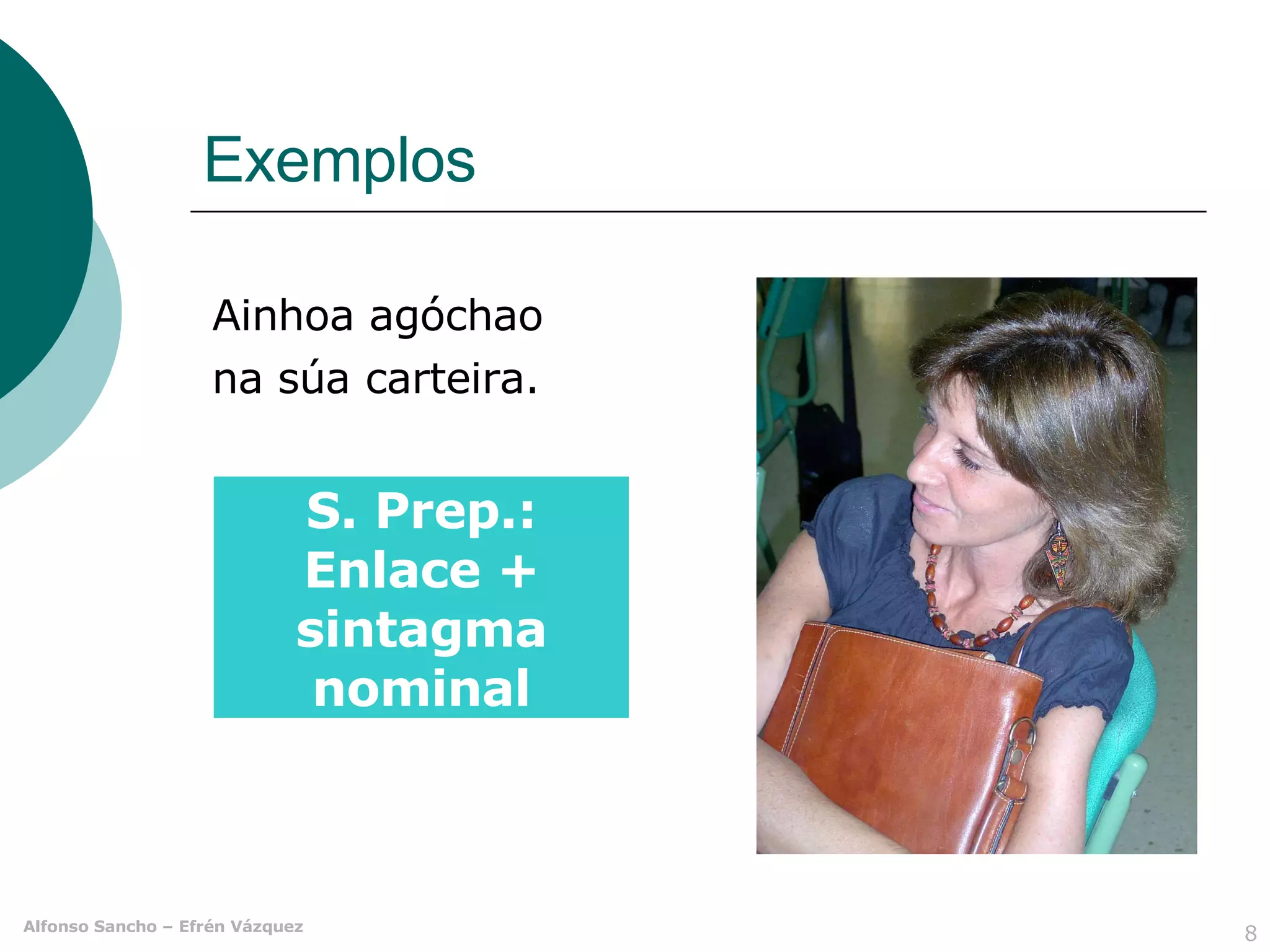 Exemplos

Ainhoa agóchao na súa carteira.

S. Prep.: Enlace + sintagma nominal

Alfonso Sancho – Efrén Vázquez

8